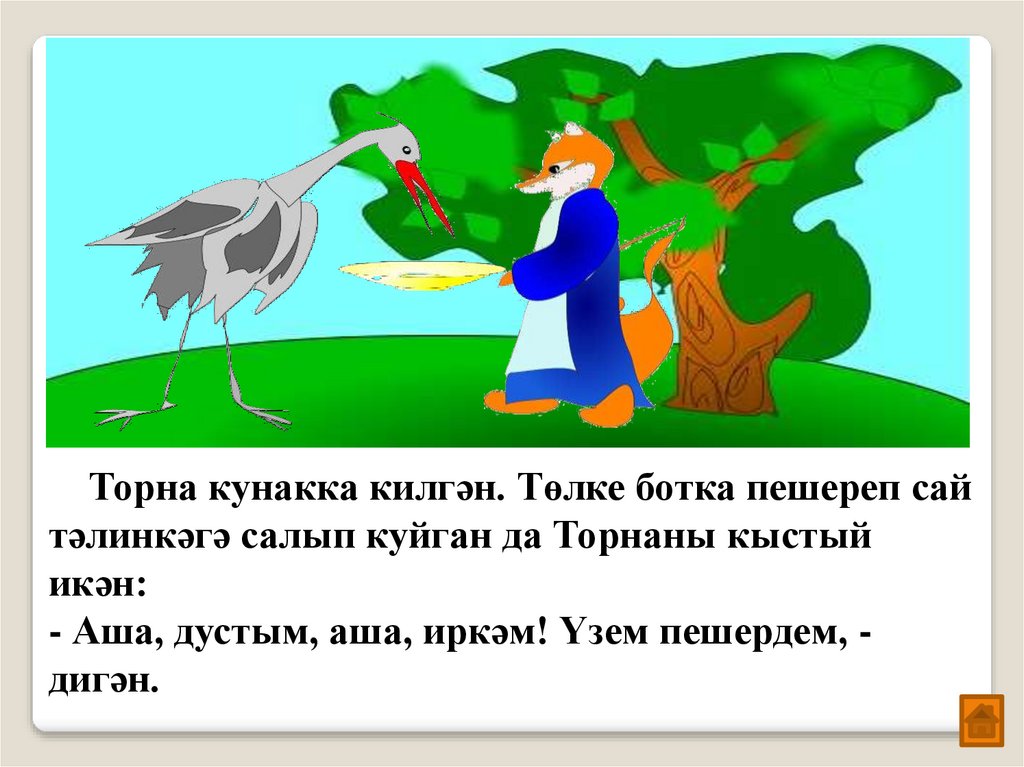 Торна кунакка килгән. Төлке ботка пешереп сай тәлинкәгә салып куйган да Торнаны кыстый икән:
- Аша, дустым, аша, иркәм! Үзем пешердем, - дигән.